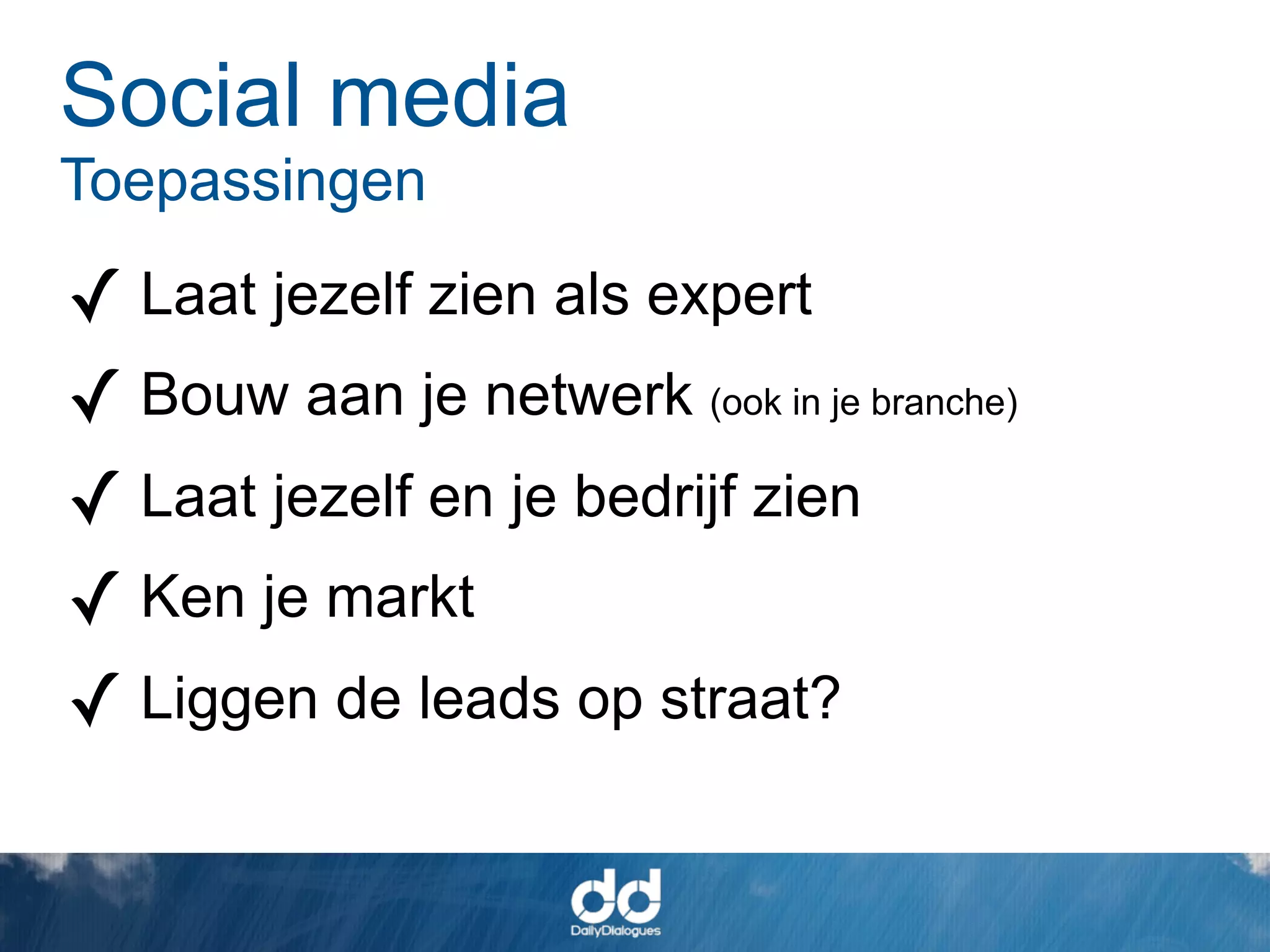 Social media
Toepassingen

✓ Laat jezelf zien als expert

✓ Bouw aan je netwerk (ook in je branche)

✓ Laat jezelf en je bedrijf zien

✓ Ken je markt

✓ Liggen de leads op straat?

dd
DailyDialogues